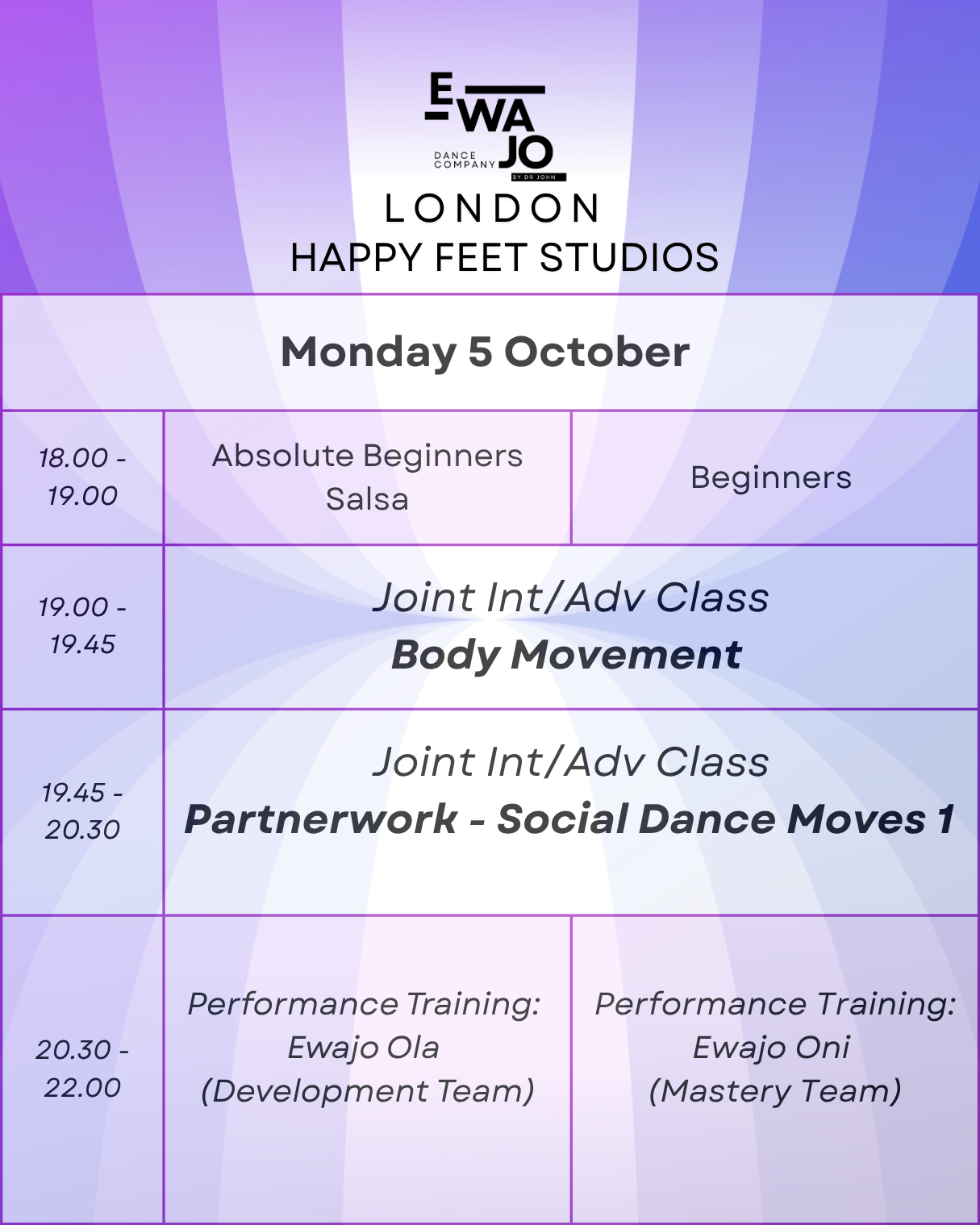 EWAJO
DANCE COMPANY
BY DR JOHN

LONDON
HAPPY FEET STUDIOS

| Monday 5 October | | |
|---|---|---|
| 18.00 - 19.00 | Absolute Beginners Salsa | Beginners |
| 19.00 - 19.45 | Joint Int/Adv Class Body Movement | |
| 19.45 - 20.30 | Joint Int/Adv Class Partnerwork - Social Dance Moves 1 | |
| 20.30 - 22.00 | Performance Training: Ewajo Ola (Development Team) | Performance Training: Ewajo Oni (Mastery Team) |